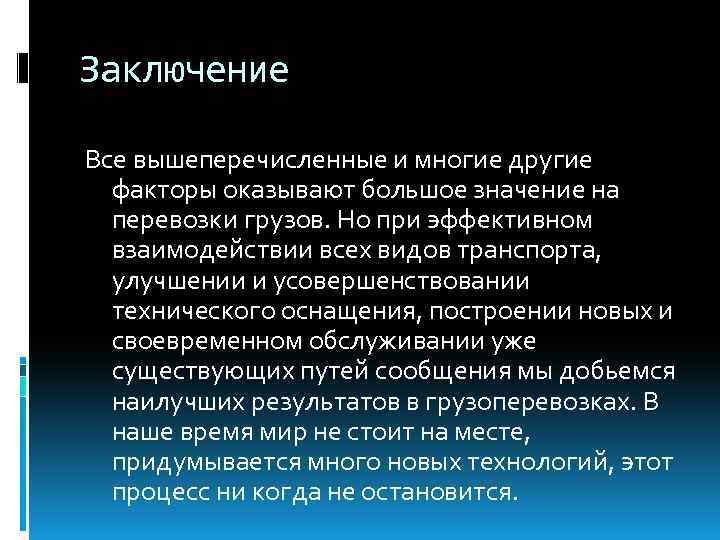 Заключение

Все вышеперечисленные и многие другие факторы оказывают большое значение на перевозки грузов. Но при эффективном взаимодействии всех видов транспорта, улучшении и усовершенствовании технического оснащения, построении новых и своевременном обслуживании уже существующих путей сообщения мы добьемся наилучших результатов в грузоперевозках. В наше время мир не стоит на месте, придумывается много новых технологий, этот процесс ни когда не остановится.